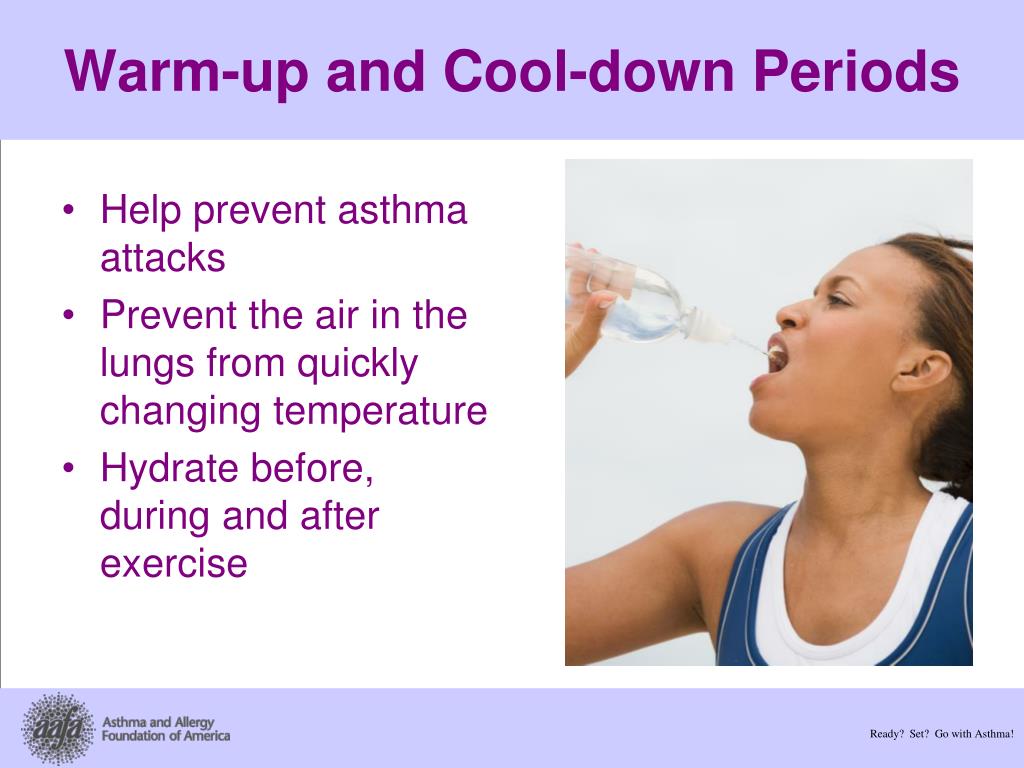 Warm-up and Cool-down Periods

• Help prevent asthma attacks
• Prevent the air in the lungs from quickly changing temperature
• Hydrate before, during and after exercise

aafa Asthma and Allergy Foundation of America

Ready? Set? Go with Asthma!